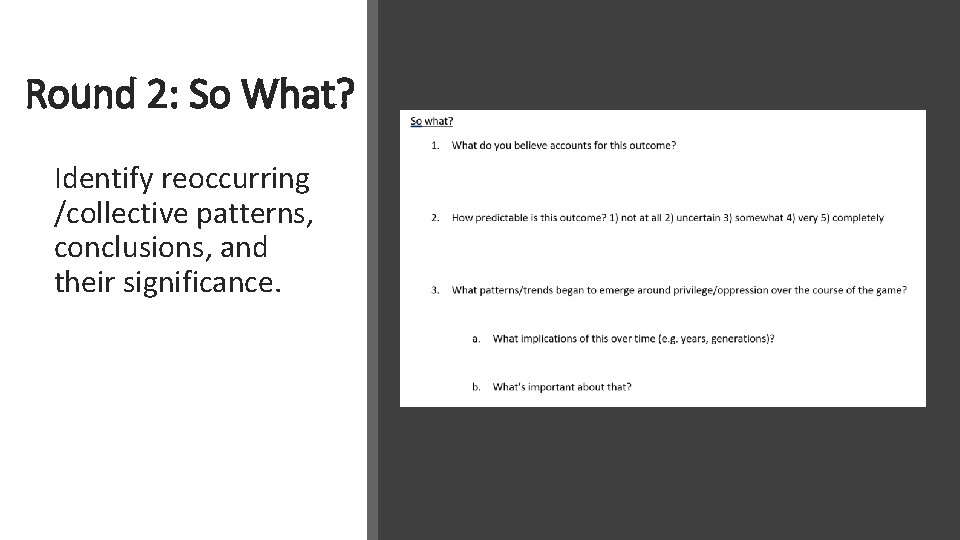 Round 2: So What?

Identify reoccurring /collective patterns, conclusions, and their significance.

So what?

1. What do you believe accounts for this outcome?

2. How predictable is this outcome? 1) not at all 2) uncertain 3) somewhat 4) very 5) completely

3. What patterns/trends began to emerge around privilege/oppression over the course of the game?

a. What implications of this over time (e.g. years, generations)?

b. What's important about that?